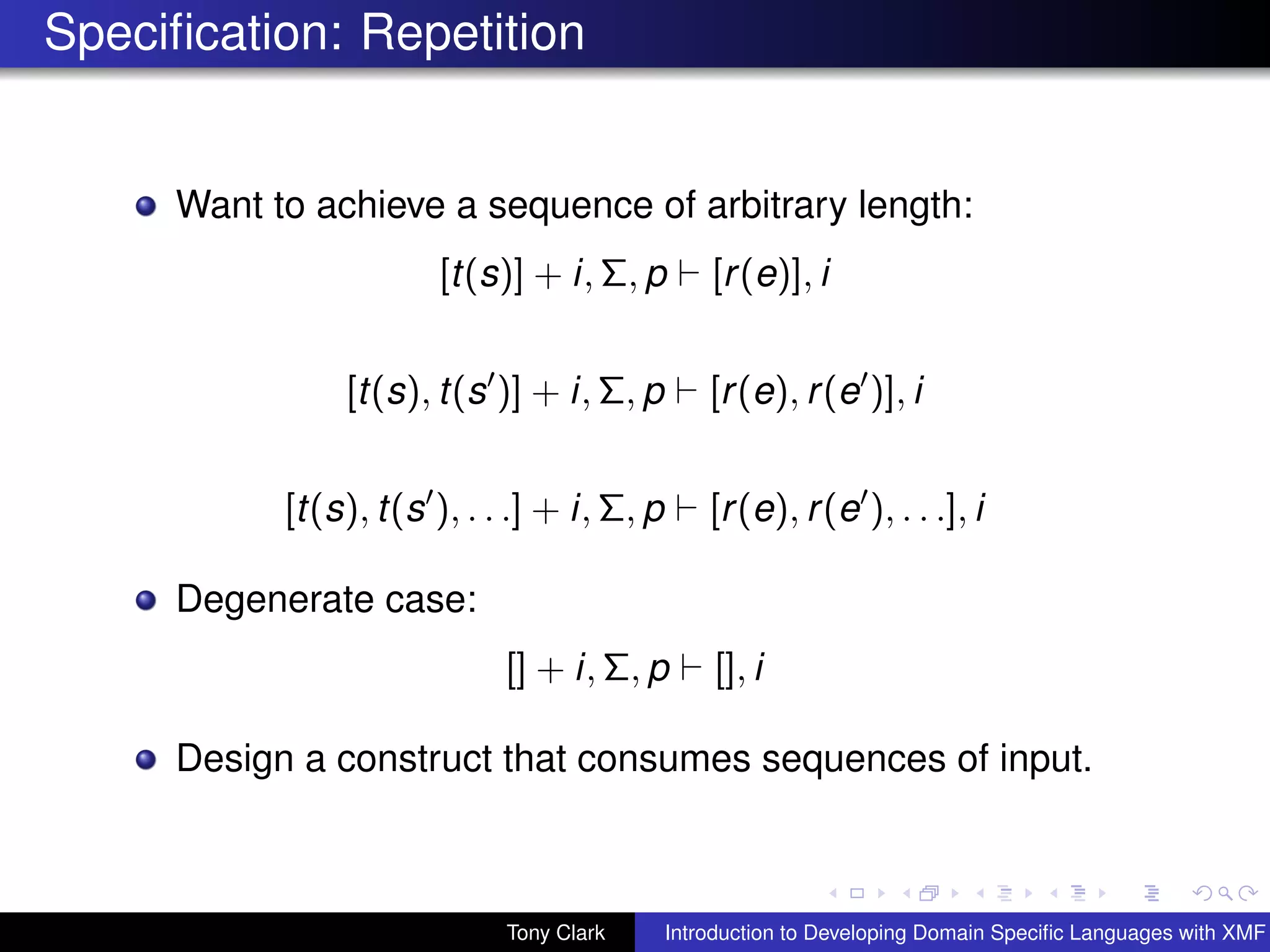 Specification: Repetition

Want to achieve a sequence of arbitrary length:

$[t(s)] + i, \Sigma, p \vdash [r(e)], i$

$[t(s), t(s')] + i, \Sigma, p \vdash [r(e), r(e')], i$

$[t(s), t(s'), \ldots] + i, \Sigma, p \vdash [r(e), r(e'), \ldots], i$

Degenerate case:

$[] + i, \Sigma, p \vdash [], i$

Design a construct that consumes sequences of input.

Tony Clark

Introduction to Developing Domain Specific Languages with XMF